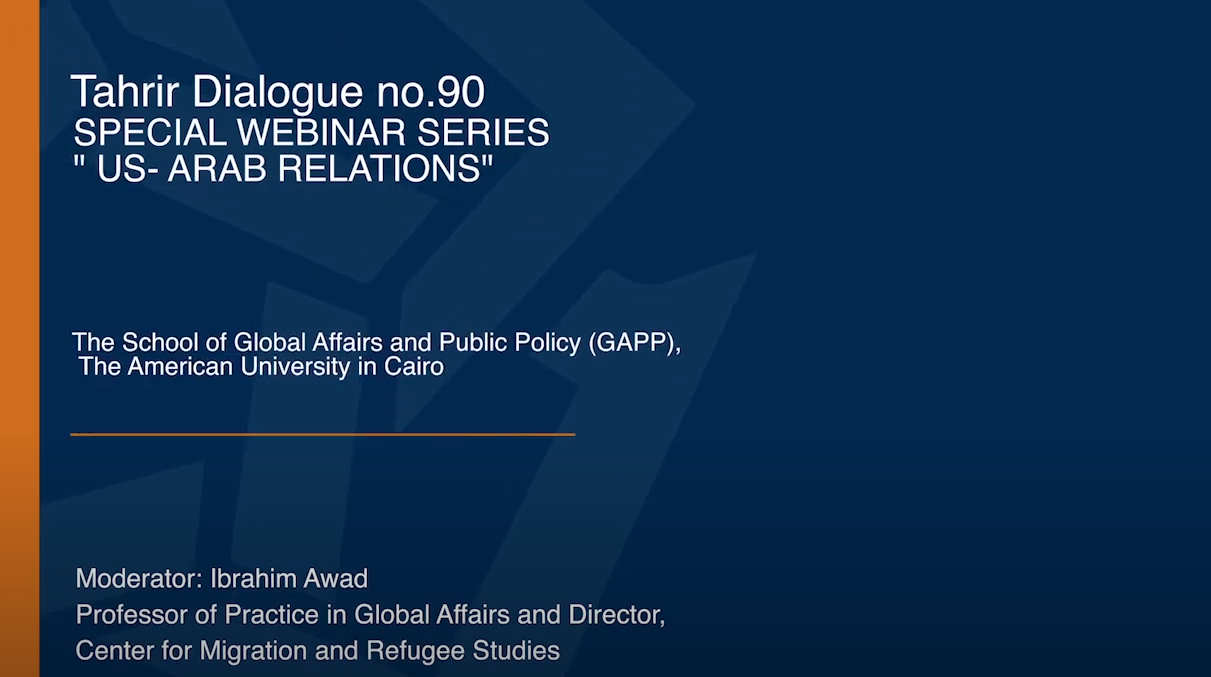 Tahrir Dialogue no.90
SPECIAL WEBINAR SERIES
" US- ARAB RELATIONS"

The School of Global Affairs and Public Policy (GAPP), The American University in Cairo

Moderator: Ibrahim Awad
Professor of Practice in Global Affairs and Director, Center for Migration and Refugee Studies